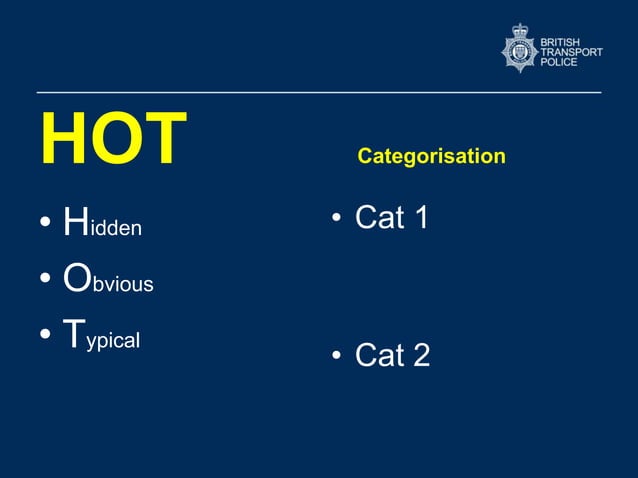 BRITISH TRANSPORT POLICE

HOT

• Hidden
• Obvious
• Typical

Categorisation

• Cat 1

• Cat 2